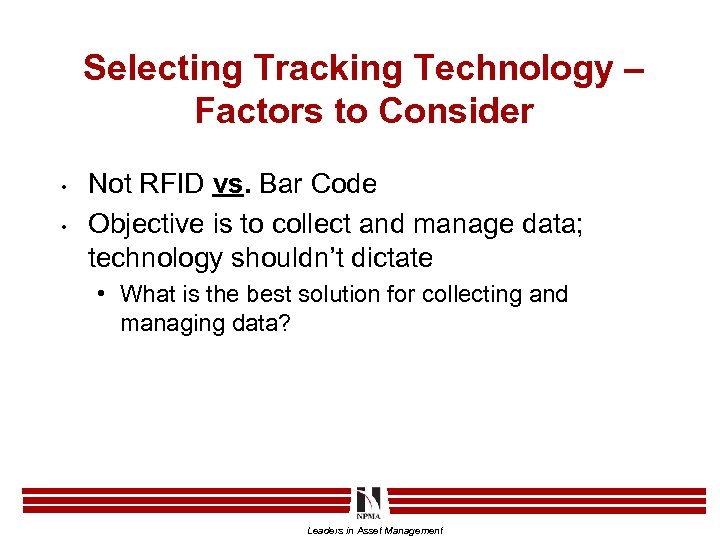 Selecting Tracking Technology – Factors to Consider

• Not RFID vs. Bar Code
• Objective is to collect and manage data; technology shouldn't dictate
  • What is the best solution for collecting and managing data?

NPMA
Leaders in Asset Management